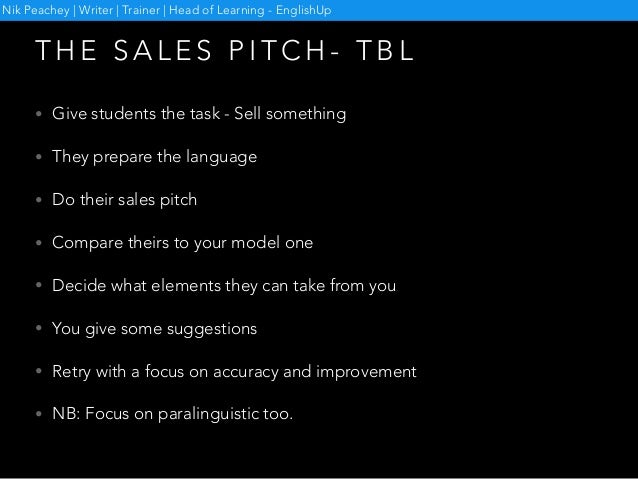 Nik Peachey | Writer | Trainer | Head of Learning - EnglishUp

THE SALES PITCH- TBL

• Give students the task - Sell something
• They prepare the language
• Do their sales pitch
• Compare theirs to your model one
• Decide what elements they can take from you
• You give some suggestions
• Retry with a focus on accuracy and improvement
• NB: Focus on paralinguistic too.